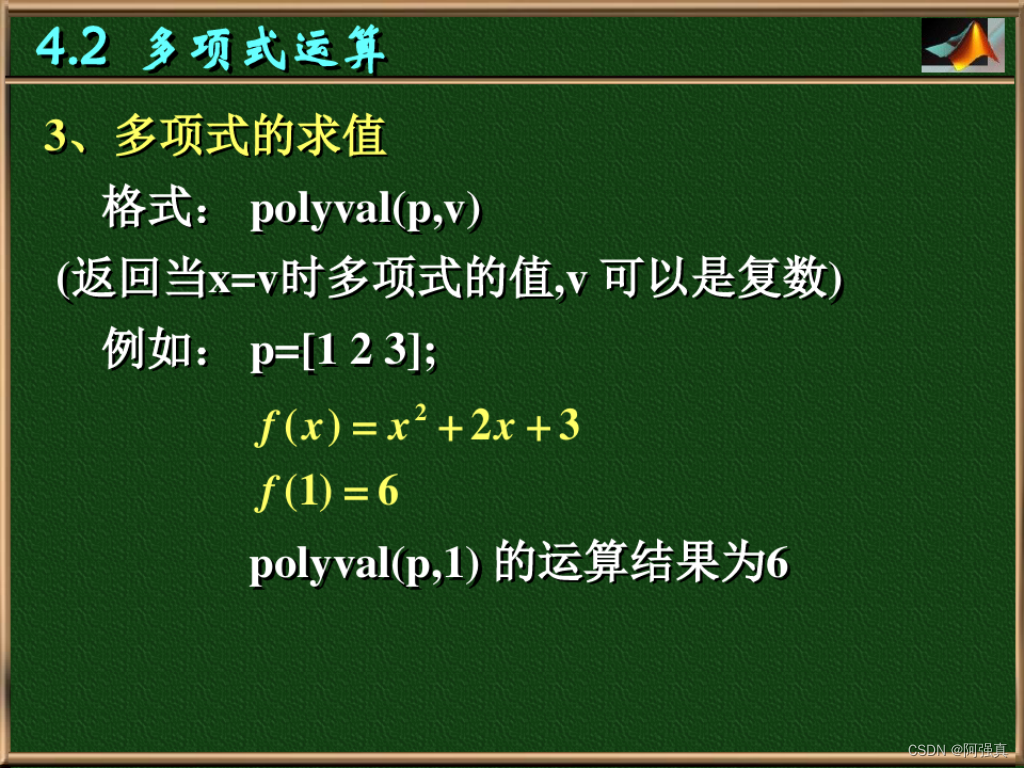 4.2 多项式运算

3、多项式的求值

格式： polyval(p,v)

(返回当x=v时多项式的值,v 可以是复数)

例如： p=[1 2 3];

$f(x) = x^2 + 2x + 3$

$f(1) = 6$

polyval(p,1) 的运算结果为6

CSDN @阿强真